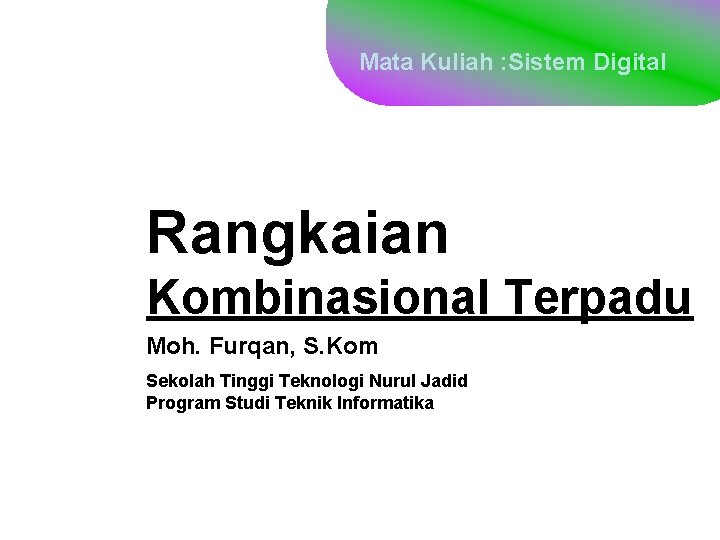 Mata Kuliah :Sistem Digital

Rangkaian Kombinasional Terpadu

Moh. Furqan, S.Kom

Sekolah Tinggi Teknologi Nurul Jadid
Program Studi Teknik Informatika